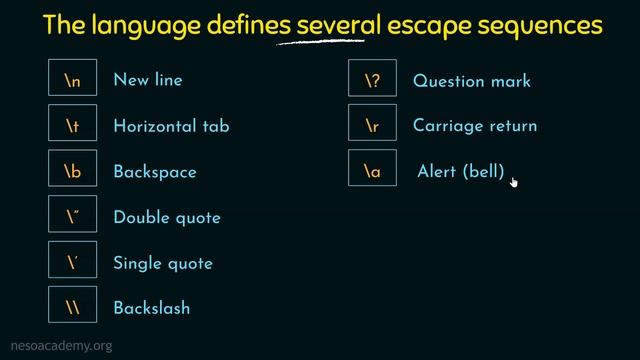 The language defines several escape sequences

\n New line

\t Horizontal tab

\b Backspace

\" Double quote

\' Single quote

\\ Backslash

\? Question mark

\r Carriage return

\a Alert (bell)

nesoacademy.org